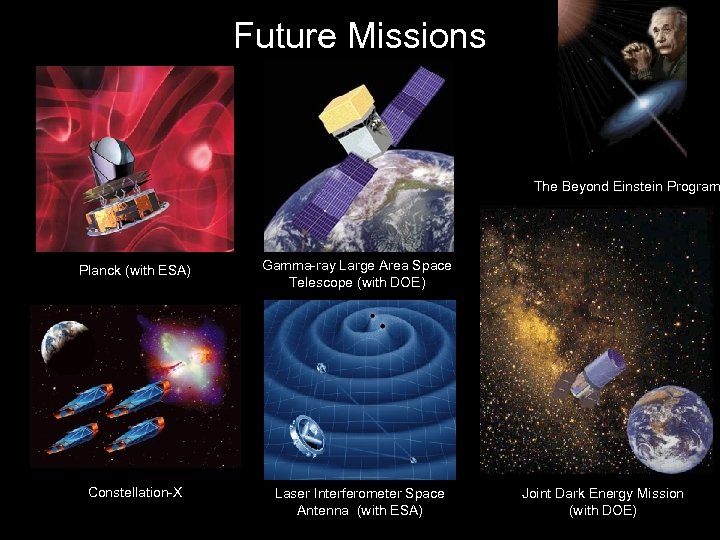 Future Missions

The Beyond Einstein Program

Planck (with ESA)

Gamma-ray Large Area Space Telescope (with DOE)

Constellation-X

Laser Interferometer Space Antenna (with ESA)

Joint Dark Energy Mission (with DOE)